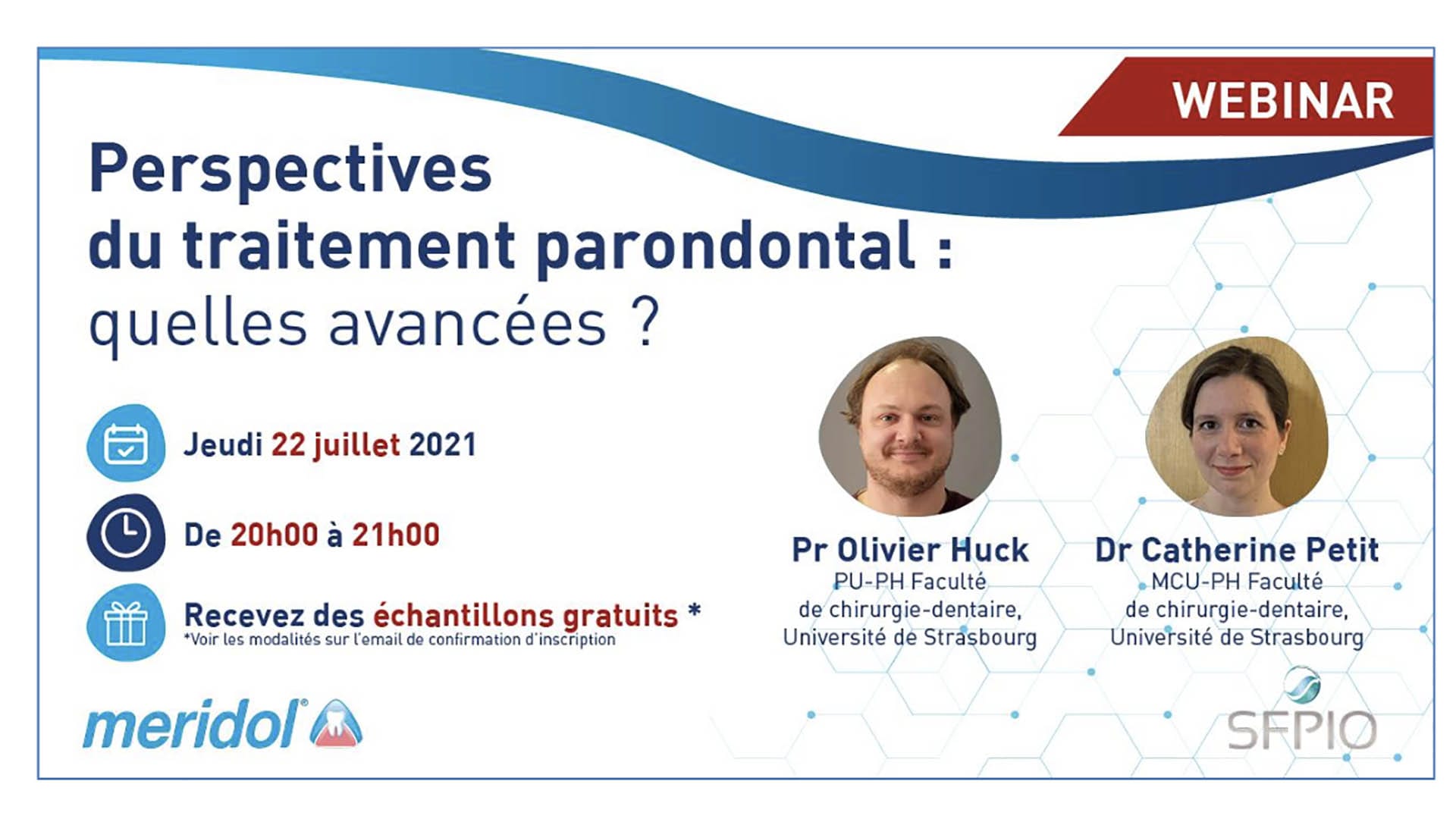 WEBINAR

Perspectives du traitement parondontal : quelles avancées ?

Jeudi 22 juillet 2021

De 20h00 à 21h00

Recevez des échantillons gratuits *
*Voir les modalités sur l'email de confirmation d'inscription

Pr Olivier Huck
PU-PH Faculté de chirurgie-dentaire, Université de Strasbourg

Dr Catherine Petit
MCU-PH Faculté de chirurgie-dentaire, Université de Strasbourg

meridol®

SFPIO